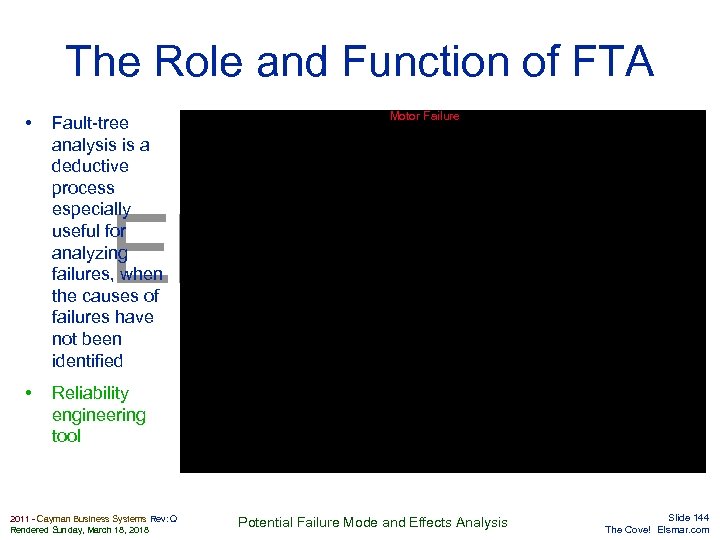 The Role and Function of FTA

• Fault-tree analysis is a deductive process especially useful for analyzing failures, when the causes of failures have not been identified

• Reliability engineering tool

Motor Failure

2011 - Cayman Business Systems Rev: Q
Rendered Sunday, March 18, 2018

Potential Failure Mode and Effects Analysis

Slide 144
The Cove! Elsmar.com